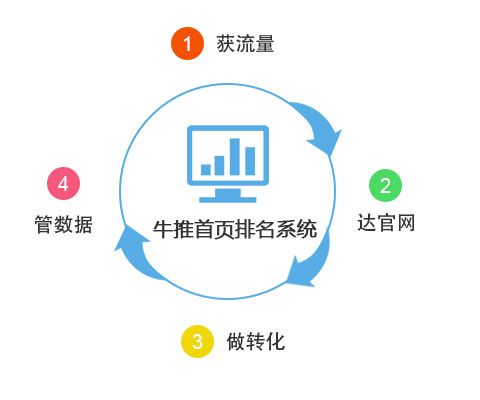 1 获流量

4 管数据

牛推首页排名系统

2 达官网

3 做转化